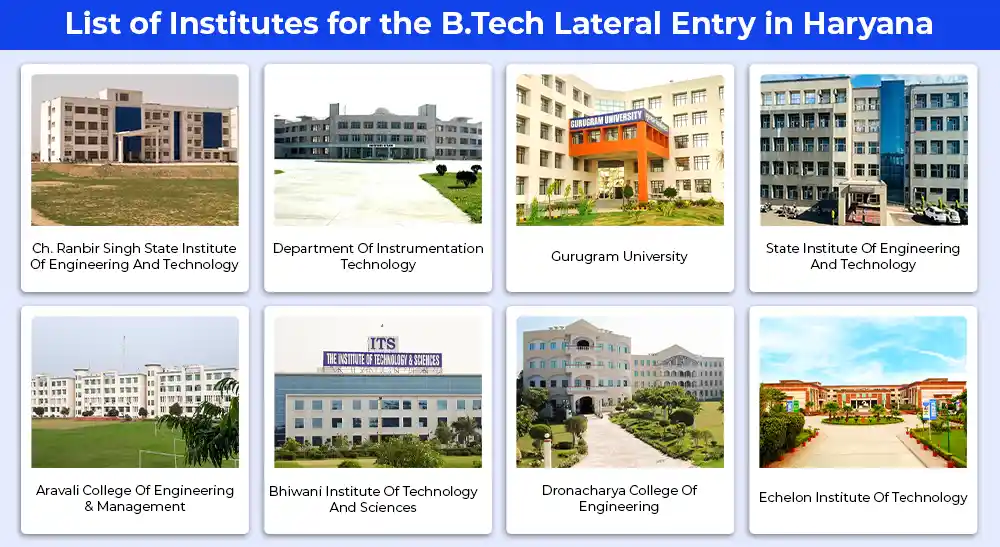 List of Institutes for the B.Tech Lateral Entry in Haryana

Ch. Ranbir Singh State Institute Of Engineering And Technology

Department Of Instrumentation Technology

GURUGRAM UNIVERSITY

Gurugram University

State Institute Of Engineering And Technology

Aravali College Of Engineering & Management

ITS
THE INSTITUTE OF TECHNOLOGY & SCIENCES

Bhiwani Institute Of Technology And Sciences

Dronacharya College Of Engineering

Echelon Institute Of Technology